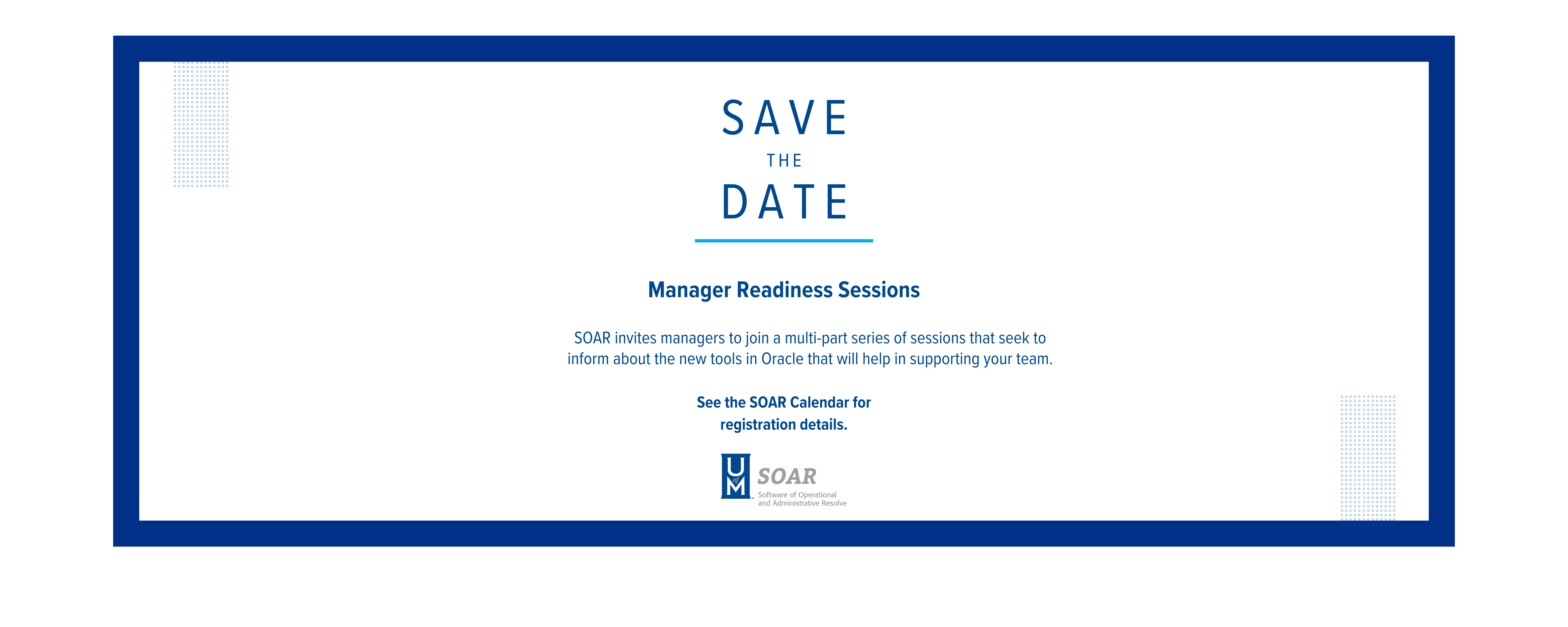 SAVE
THE
DATE

Manager Readiness Sessions

SOAR invites managers to join a multi-part series of sessions that seek to inform about the new tools in Oracle that will help in supporting your team.

See the SOAR Calendar for registration details.

U of M SOAR
Software of Operational and Administrative Resolve